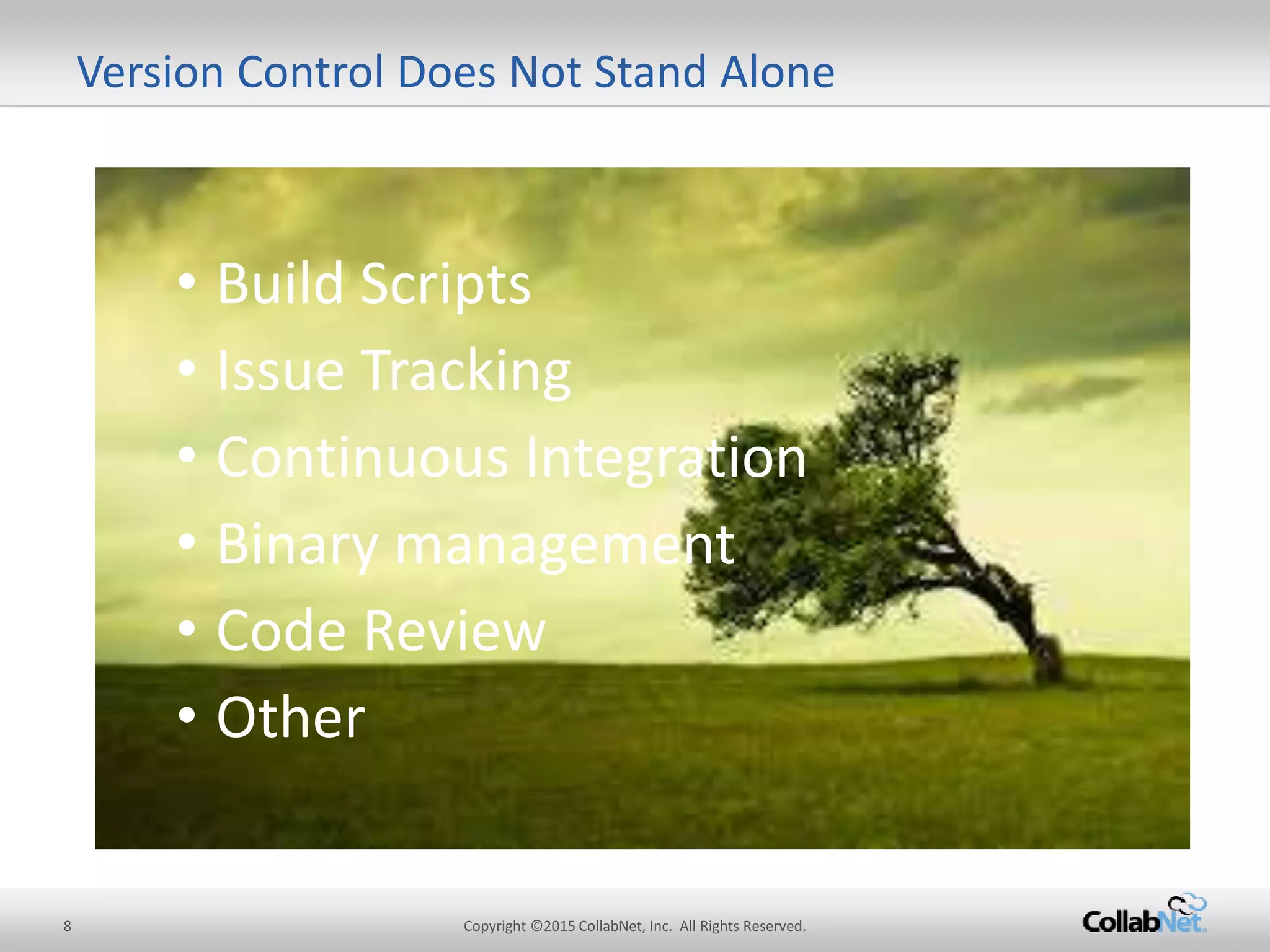 Version Control Does Not Stand Alone

• Build Scripts
• Issue Tracking
• Continuous Integration
• Binary management
• Code Review
• Other

8

Copyright ©2015 CollabNet, Inc. All Rights Reserved.

CollabNet.